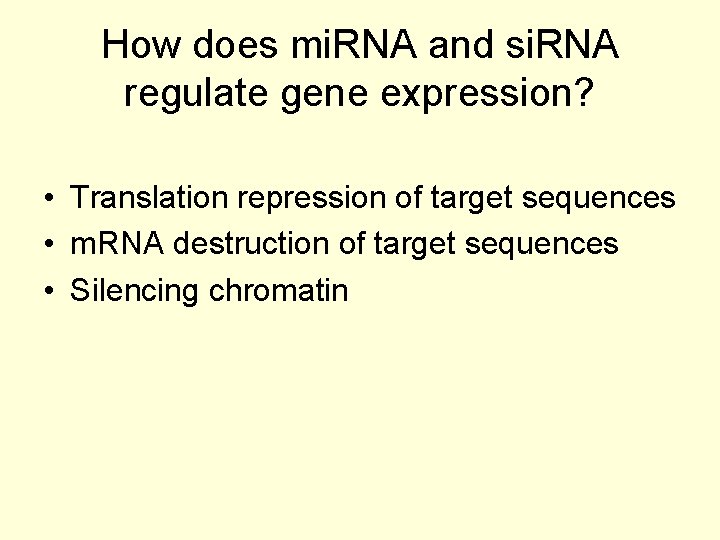 How does miRNA and siRNA regulate gene expression?

• Translation repression of target sequences
• mRNA destruction of target sequences
• Silencing chromatin